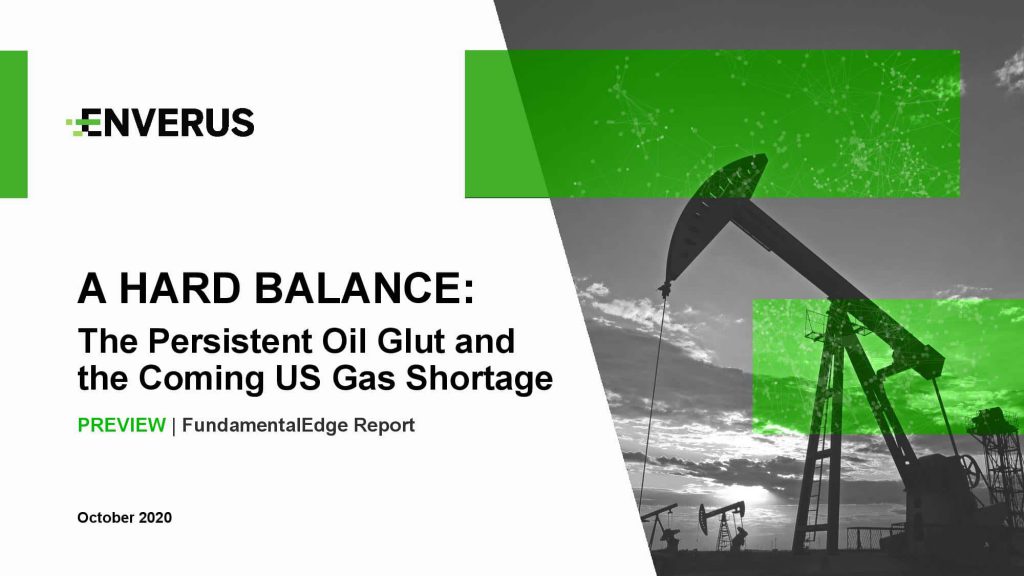 ENVERUS

A HARD BALANCE:

The Persistent Oil Glut and the Coming US Gas Shortage

PREVIEW | FundamentalEdge Report

October 2020